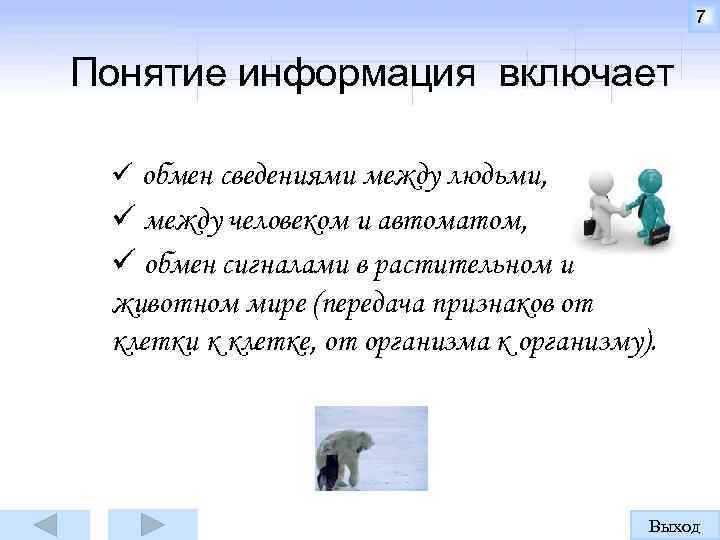 7

Понятие информация включает

✓ обмен сведениями между людьми,
✓ между человеком и автоматом,
✓ обмен сигналами в растительном и животном мире (передача признаков от клетки к клетке, от организма к организму).

Выход